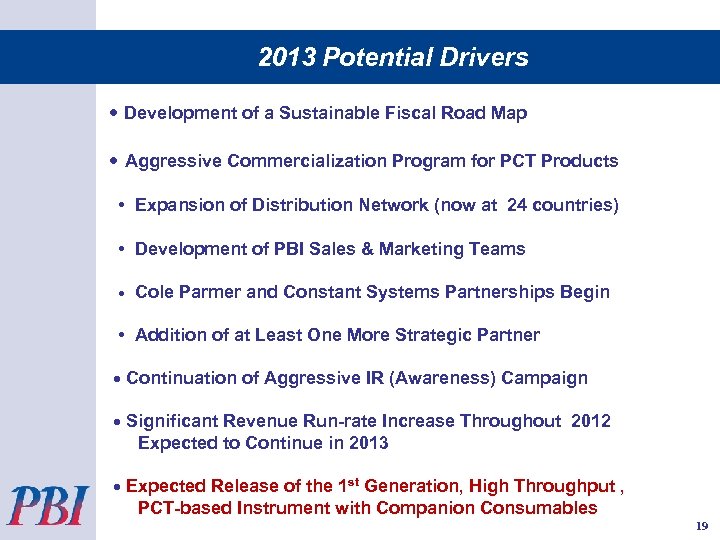 2013 Potential Drivers

• Development of a Sustainable Fiscal Road Map

• Aggressive Commercialization Program for PCT Products

• Expansion of Distribution Network (now at 24 countries)

• Development of PBI Sales & Marketing Teams

• Cole Parmer and Constant Systems Partnerships Begin

• Addition of at Least One More Strategic Partner

• Continuation of Aggressive IR (Awareness) Campaign

• Significant Revenue Run-rate Increase Throughout 2012 Expected to Continue in 2013

• Expected Release of the 1$^{st}$ Generation, High Throughput , PCT-based Instrument with Companion Consumables

PBI

19